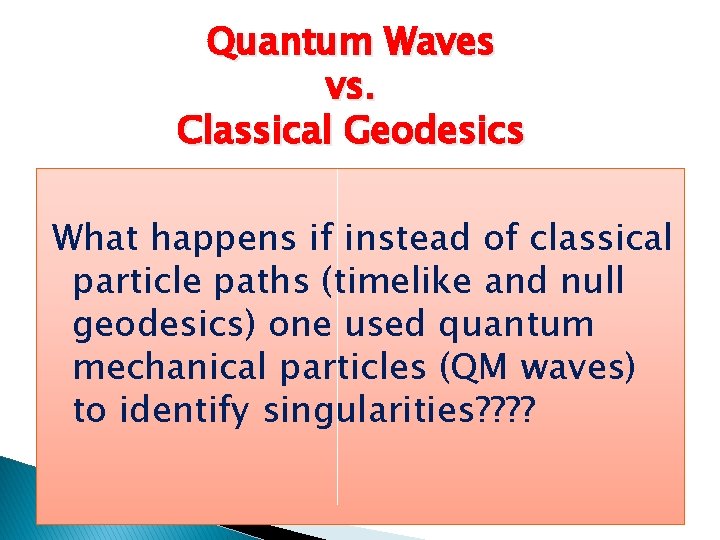 Quantum Waves
vs.
Classical Geodesics

What happens if instead of classical particle paths (timelike and null geodesics) one used quantum mechanical particles (QM waves) to identify singularities????